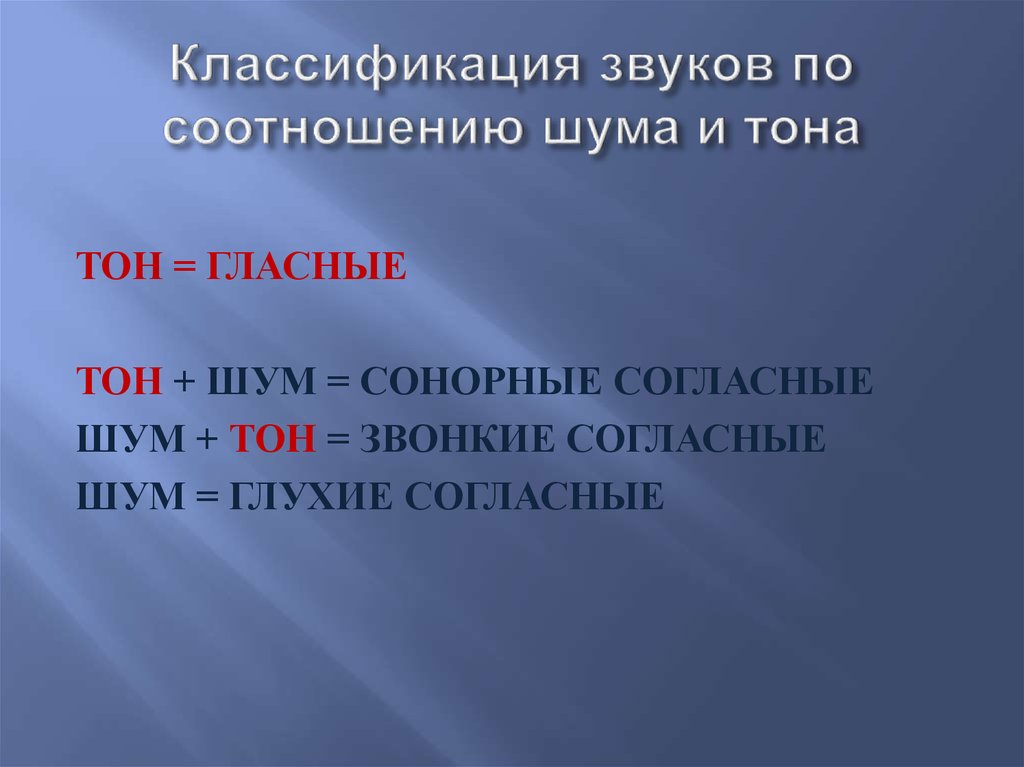 Классификация звуков по соотношению шума и тона

ТОН = ГЛАСНЫЕ

ТОН + ШУМ = СОНОРНЫЕ СОГЛАСНЫЕ
ШУМ + ТОН = ЗВОНКИЕ СОГЛАСНЫЕ
ШУМ = ГЛУХИЕ СОГЛАСНЫЕ